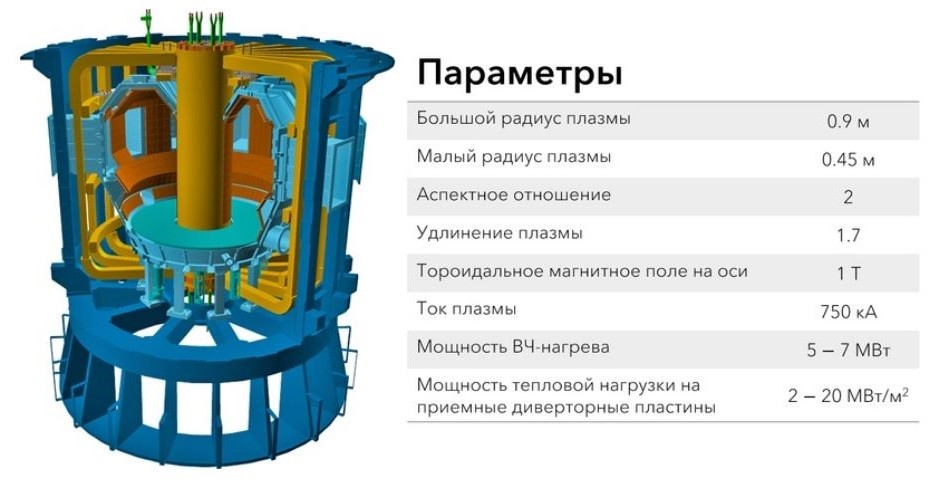 Параметры

| | |
|---|---|
| Большой радиус плазмы | 0.9 м |
| Малый радиус плазмы | 0.45 м |
| Аспектное отношение | 2 |
| Удлинение плазмы | 1.7 |
| Тороидальное магнитное поле на оси | 1 Т |
| Ток плазмы | 750 кА |
| Мощность ВЧ-нагрева | 5 – 7 МВт |
| Мощность тепловой нагрузки на приемные диверторные пластины | 2 – 20 МВт/м$^2$ |